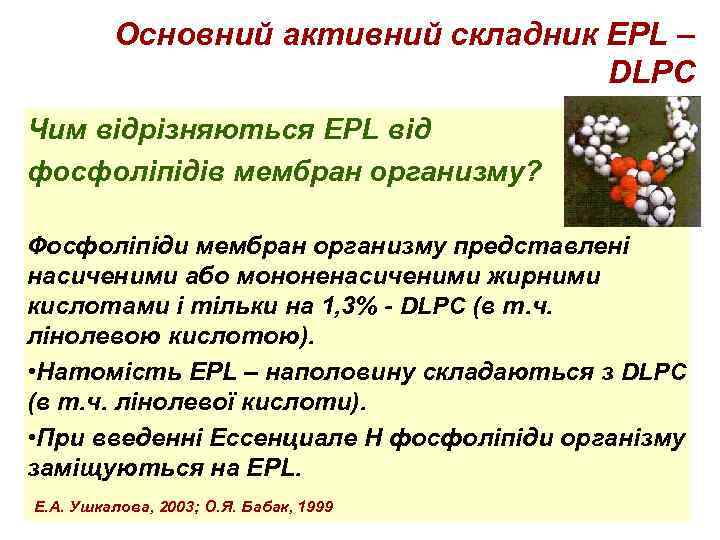 Основний активний складник EPL – DLPC

Чим відрізняються EPL від фосфоліпідів мембран организму?

Фосфоліпіди мембран организму представлені насиченими або мононенасиченими жирними кислотами і тільки на 1,3% - DLPC (в т.ч. лінолевою кислотою).

•Натомість EPL – наполовину складаються з DLPC (в т.ч. лінолевої кислоти).

•При введенні Ессенциале Н фосфоліпіди організму заміщуються на EPL.

Е.А. Ушкалова, 2003; О.Я. Бабак, 1999